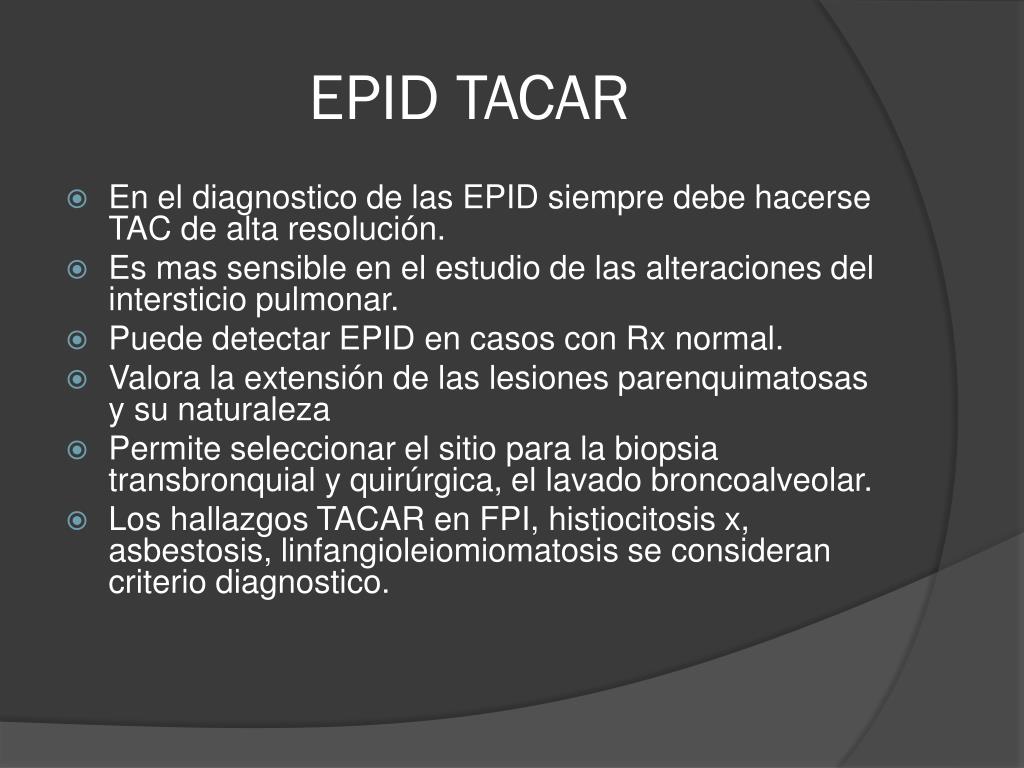 EPID TACAR

En el diagnostico de las EPID siempre debe hacerse TAC de alta resolución.

Es mas sensible en el estudio de las alteraciones del intersticio pulmonar.

Puede detectar EPID en casos con Rx normal.

Valora la extensión de las lesiones parenquimatosas y su naturaleza

Permite seleccionar el sitio para la biopsia transbronquial y quirúrgica, el lavado broncoalveolar.

Los hallazgos TACAR en FPI, histiocitosis x, asbestosis, linfangioleiomiomatosis se consideran criterio diagnostico.